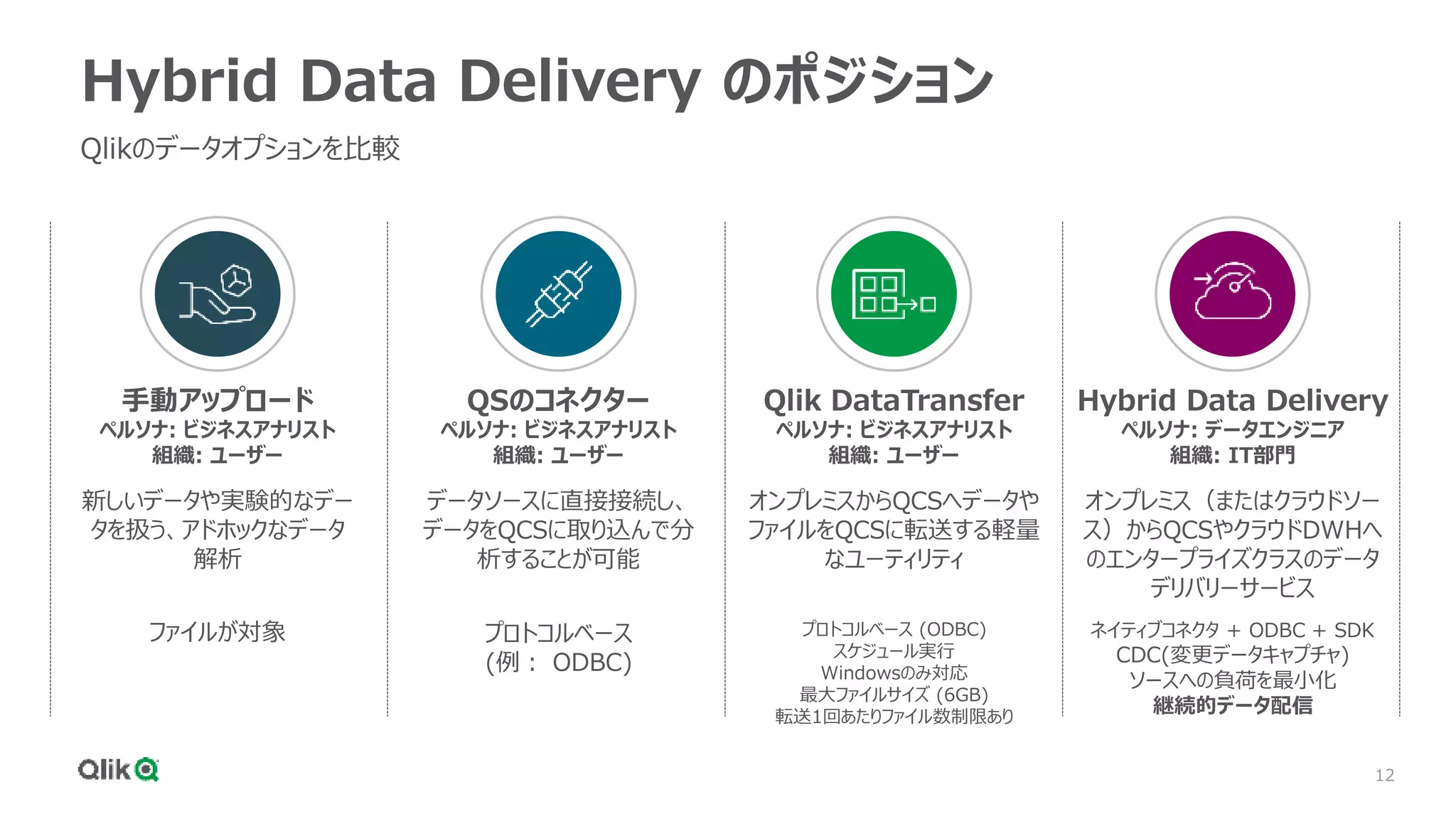 Hybrid Data Delivery のポジション

Qlikのデータオプションを比較

手動アップロード
ペルソナ: ビジネスアナリスト
組織: ユーザー

新しいデータや実験的なデータを扱う、アドホックなデータ解析

ファイルが対象

QSのコネクター
ペルソナ: ビジネスアナリスト
組織: ユーザー

データソースに直接接続し、データをQCSに取り込んで分析することが可能

プロトコルベース
(例： ODBC)

Qlik DataTransfer
ペルソナ: ビジネスアナリスト
組織: ユーザー

オンプレミスからQCSへデータやファイルをQCSに転送する軽量なユーティリティ

プロトコルベース (ODBC)
スケジュール実行
Windowsのみ対応
最大ファイルサイズ (6GB)
転送1回あたりファイル数制限あり

Hybrid Data Delivery
ペルソナ: データエンジニア
組織: IT部門

オンプレミス（またはクラウドソース）からQCSやクラウドDWHへのエンタープライズクラスのデータデリバリーサービス

ネイティブコネクタ + ODBC + SDK
CDC(変更データキャプチャ)
ソースへの負荷を最小化
継続的データ配信

Qlik

12